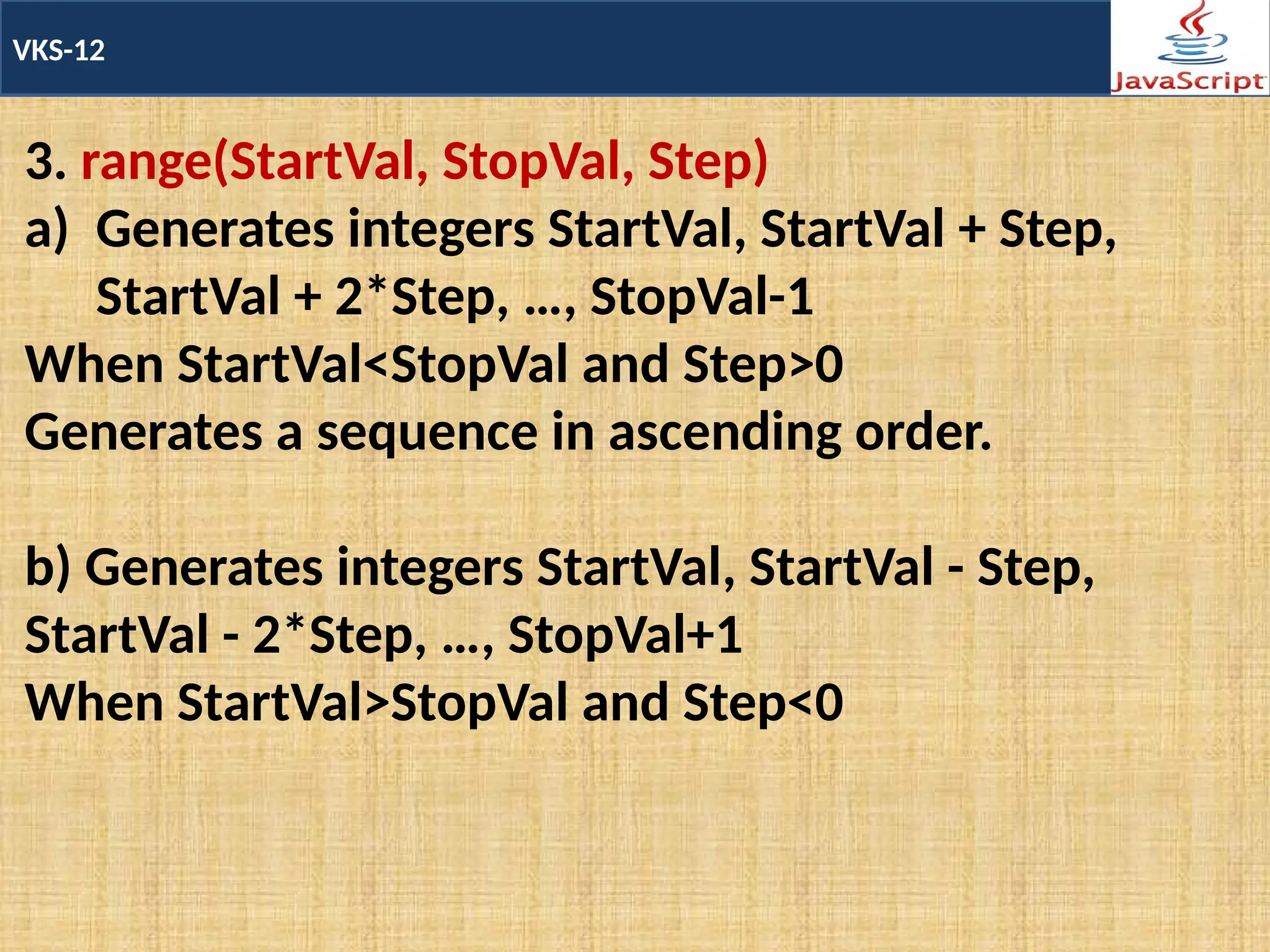 VKS-12

JavaScript

3. range(StartVal, StopVal, Step)

a) Generates integers StartVal, StartVal + Step, StartVal + 2*Step, …, StopVal-1

When StartVal<StopVal and Step>0

Generates a sequence in ascending order.

b) Generates integers StartVal, StartVal - Step, StartVal - 2*Step, …, StopVal+1

When StartVal>StopVal and Step<0